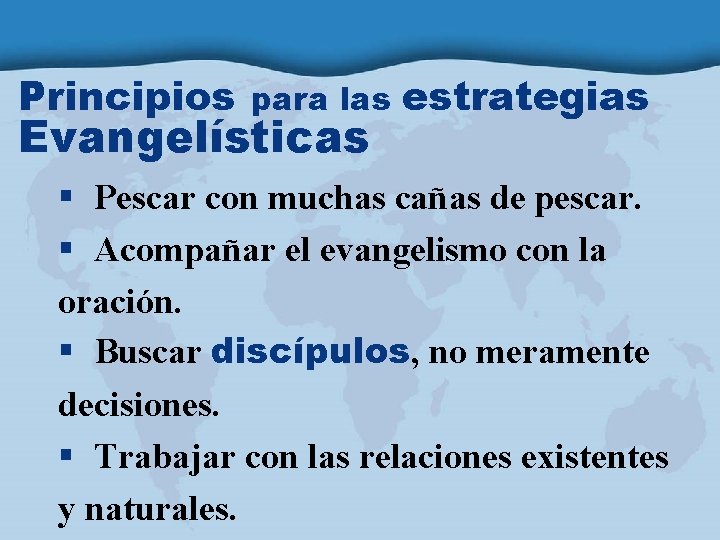 Principios para las estrategias Evangelísticas

▪ Pescar con muchas cañas de pescar.

▪ Acompañar el evangelismo con la oración.

▪ Buscar discípulos, no meramente decisiones.

▪ Trabajar con las relaciones existentes y naturales.